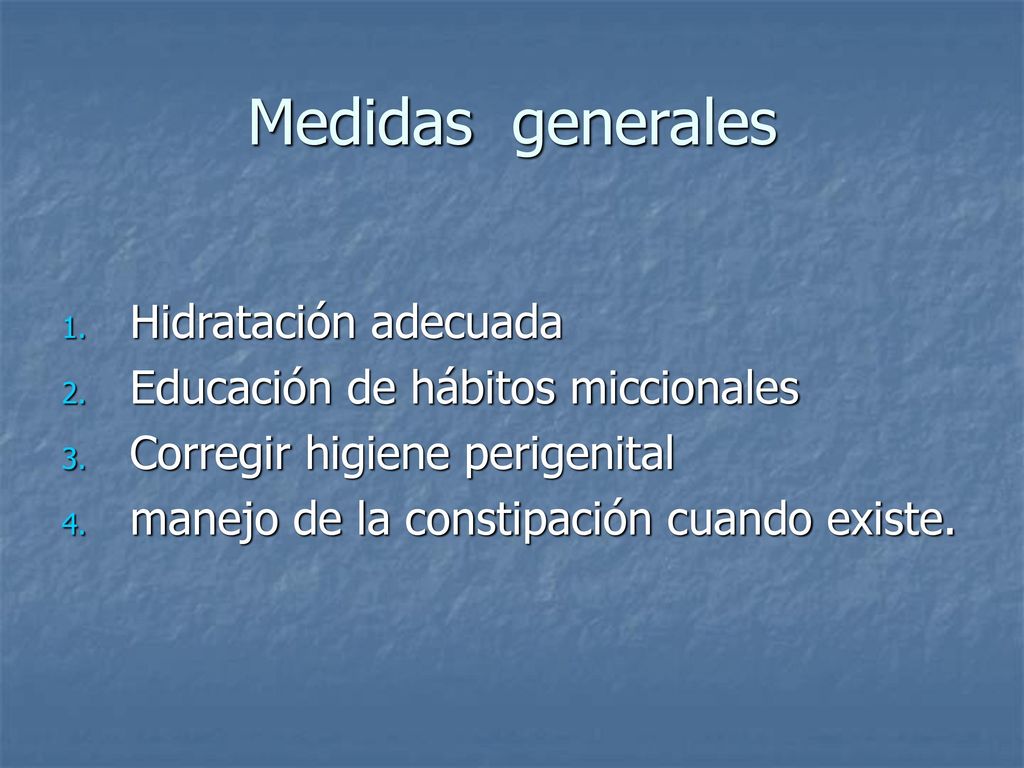 Medidas generales

1. Hidratación adecuada
2. Educación de hábitos miccionales
3. Corregir higiene perigenital
4. manejo de la constipación cuando existe.